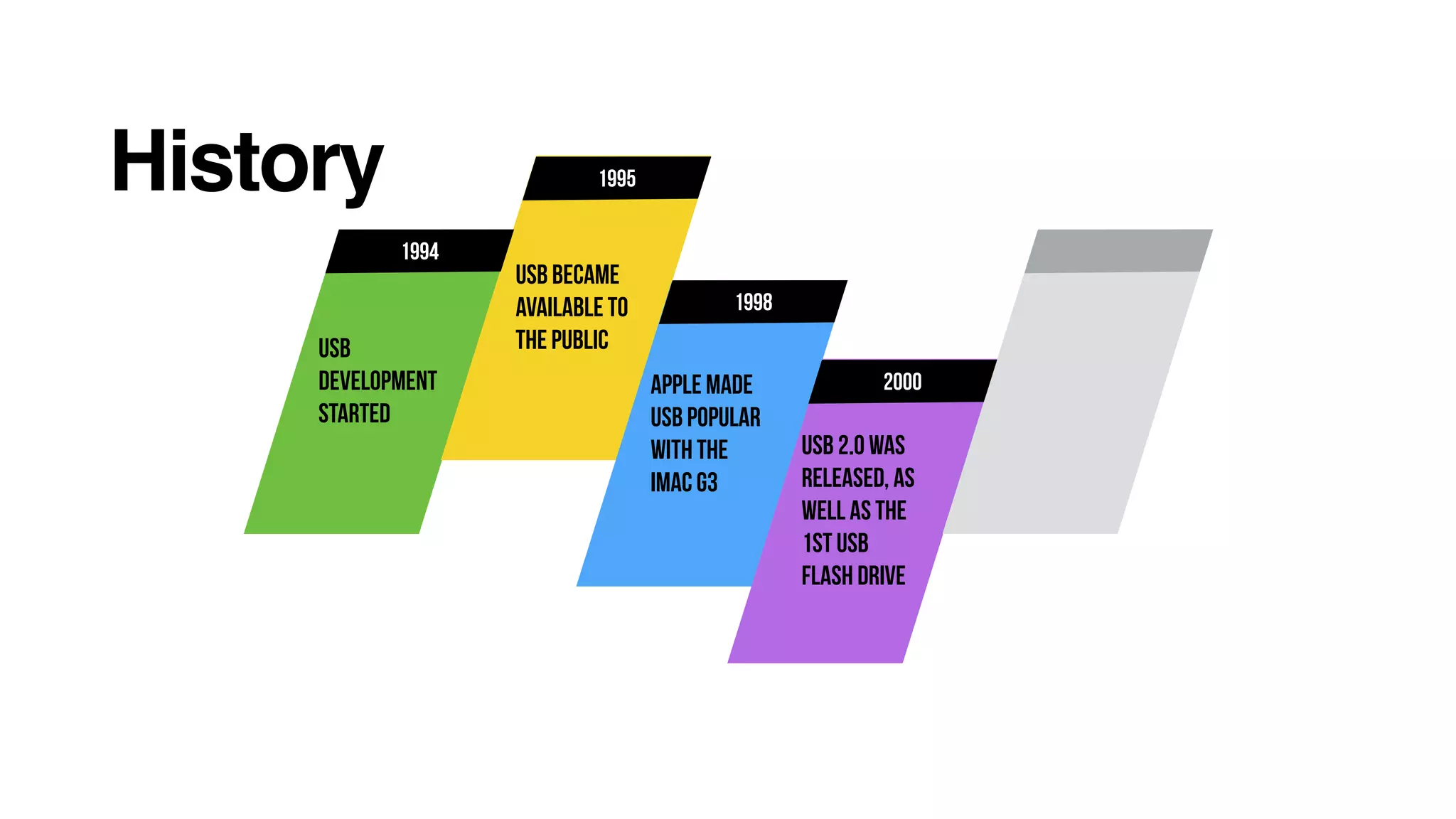 History

1994

USB DEVELOPMENT STARTED

1995

USB BECAME AVAILABLE TO THE PUBLIC

1998

APPLE MADE USB POPULAR WITH THE IMAC G3

2000

USB 2.0 WAS RELEASED, AS WELL AS THE 1ST USB FLASH DRIVE